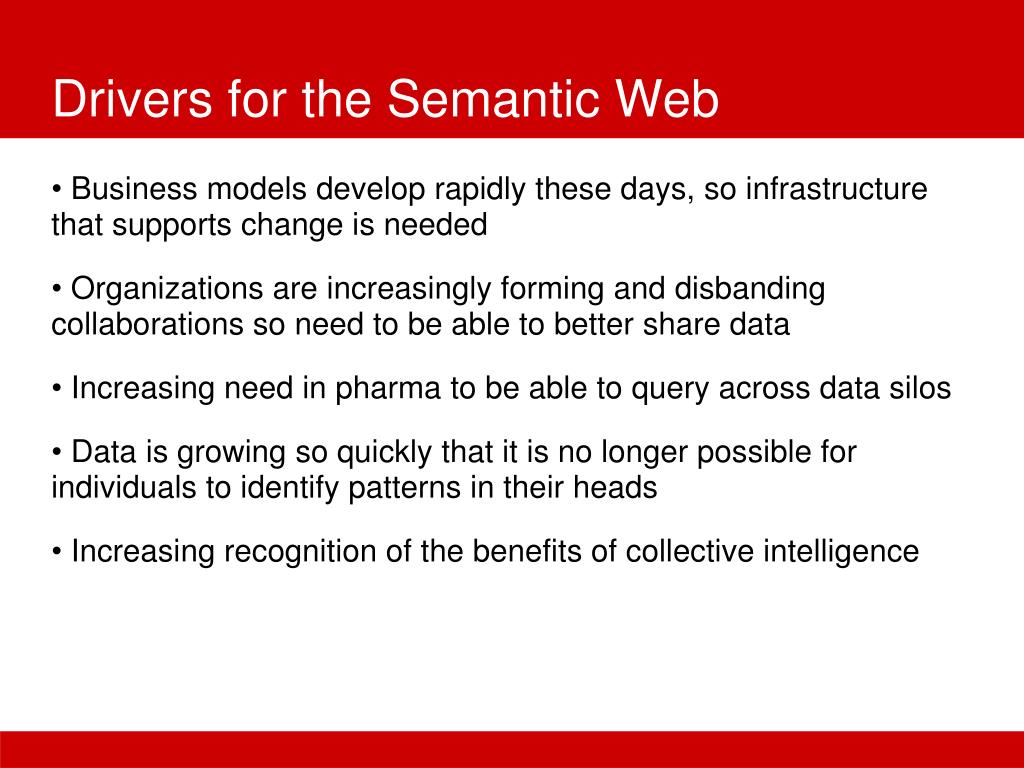 Drivers for the Semantic Web

• Business models develop rapidly these days, so infrastructure that supports change is needed

• Organizations are increasingly forming and disbanding collaborations so need to be able to better share data

• Increasing need in pharma to be able to query across data silos

• Data is growing so quickly that it is no longer possible for individuals to identify patterns in their heads

• Increasing recognition of the benefits of collective intelligence